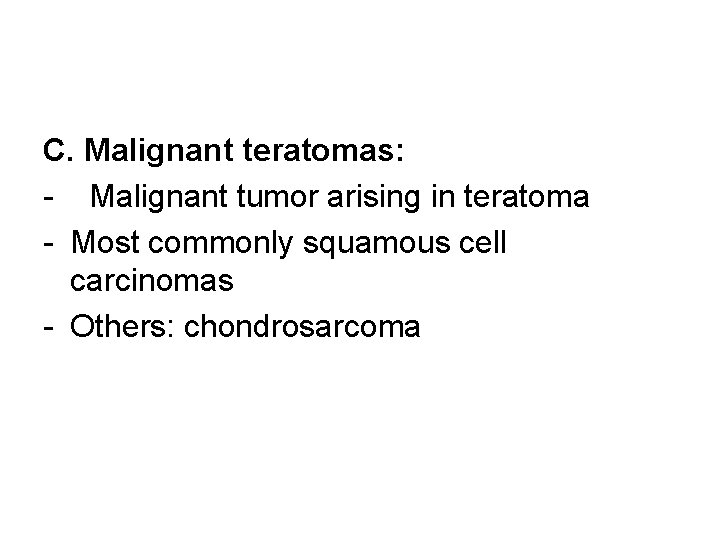 C. Malignant teratomas:

- Malignant tumor arising in teratoma
- Most commonly squamous cell carcinomas
- Others: chondrosarcoma